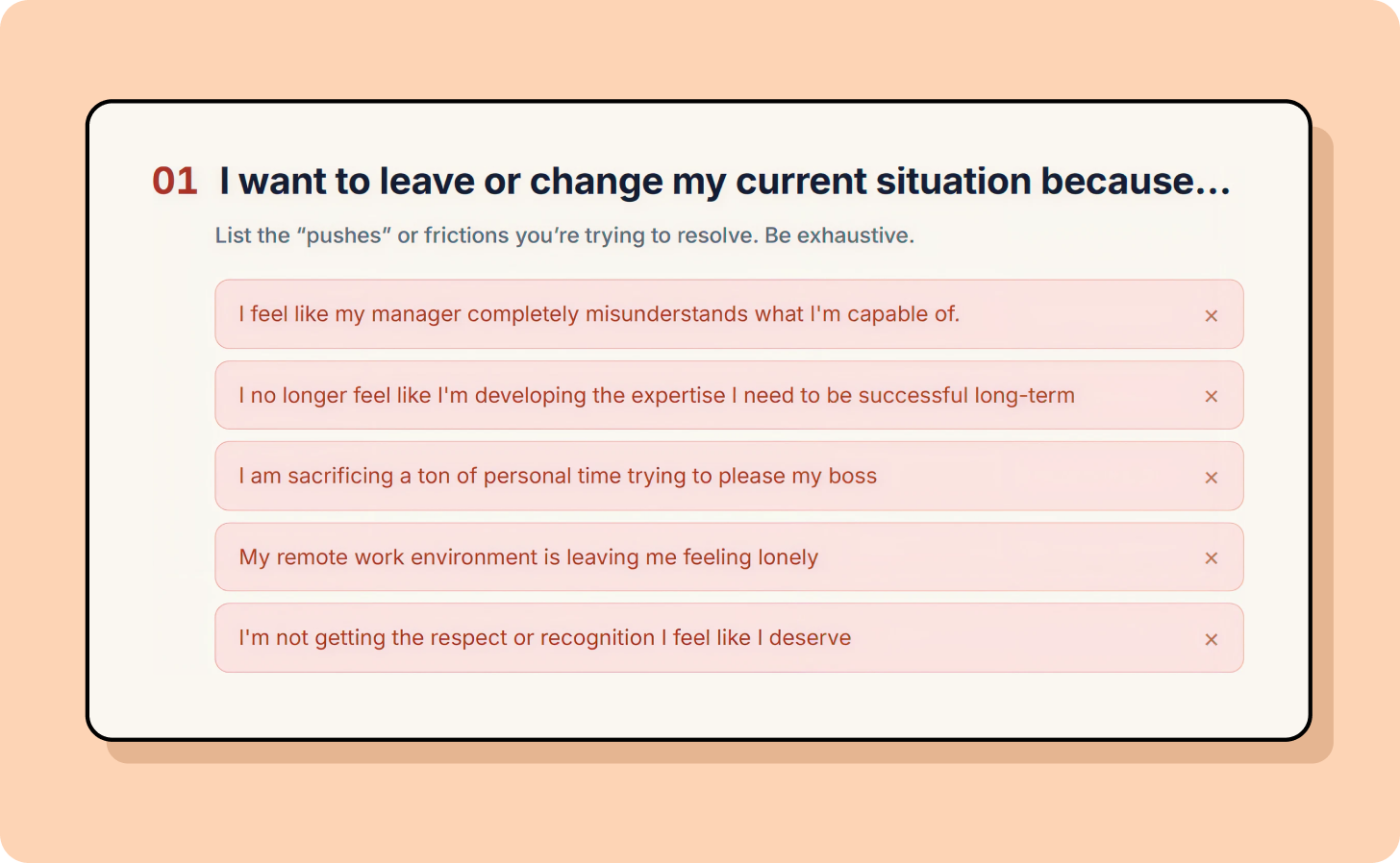 01 I want to leave or change my current situation because...

List the “pushes” or frictions you’re trying to resolve. Be exhaustive.

I feel like my manager completely misunderstands what I'm capable of. ×

I no longer feel like I'm developing the expertise I need to be successful long-term ×

I am sacrificing a ton of personal time trying to please my boss ×

My remote work environment is leaving me feeling lonely ×

I'm not getting the respect or recognition I feel like I deserve ×